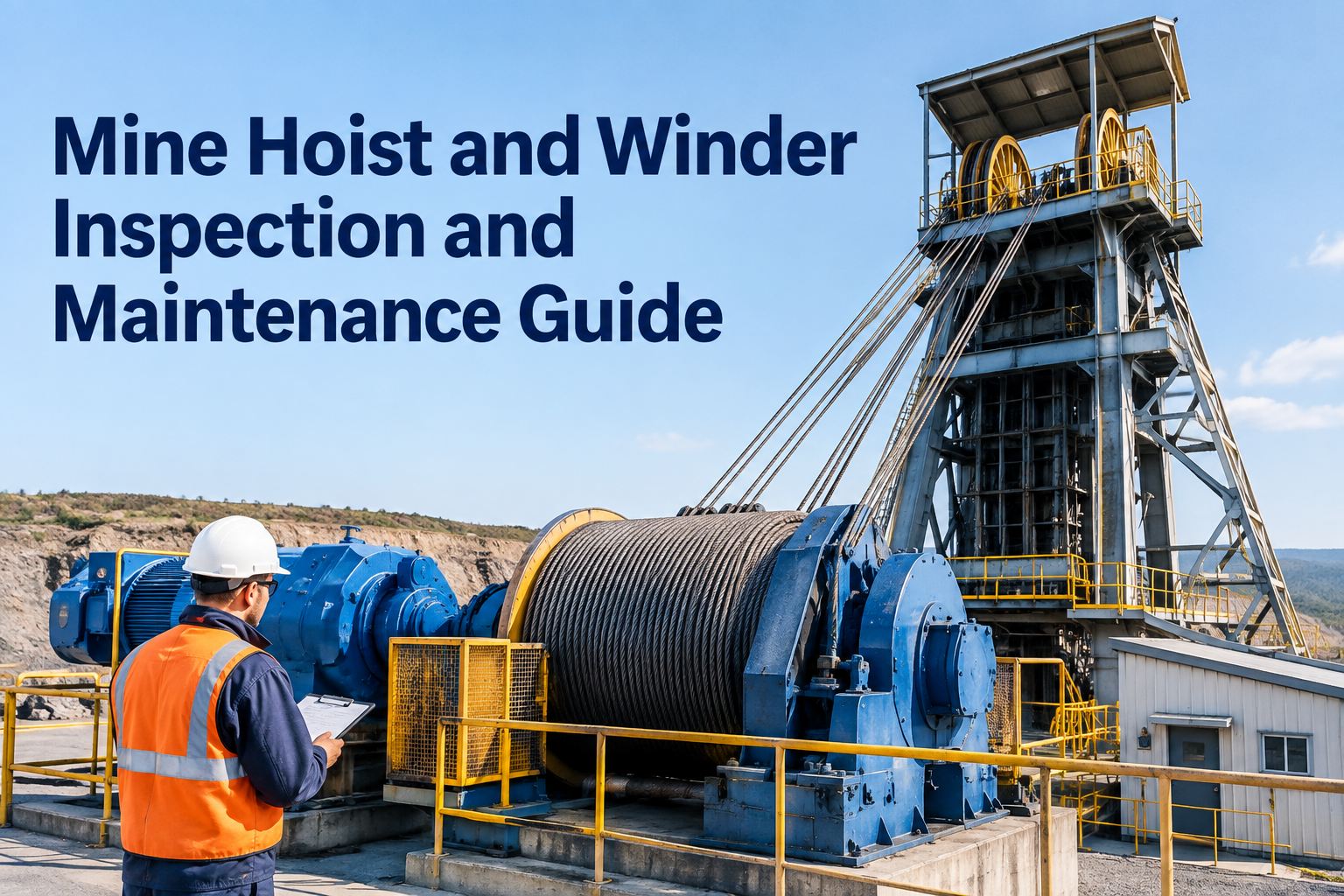 Mine Hoist and Winder Inspection and Maintenance Guide